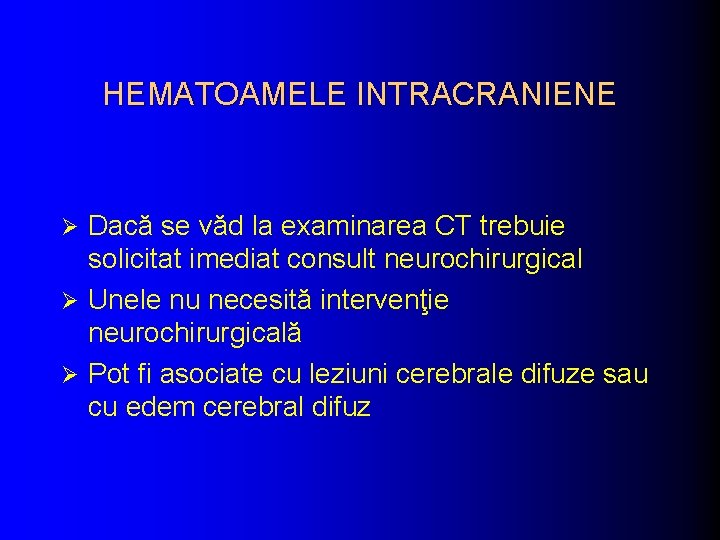 HEMATOAMELE INTRACRANIENE

➢ Dacă se văd la examinarea CT trebuie solicitat imediat consult neurochirurgical
➢ Unele nu necesită intervenţie neurochirurgicală
➢ Pot fi asociate cu leziuni cerebrale difuze sau cu edem cerebral difuz